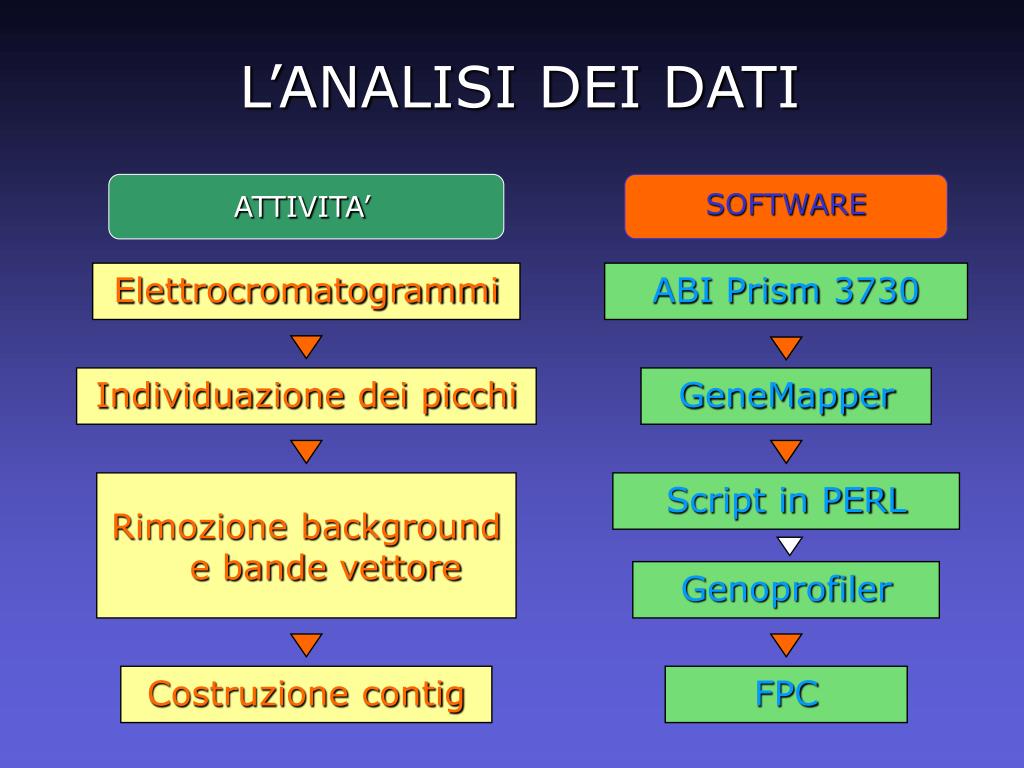 L’ANALISI DEI DATI

ATTIVITA’

Elettrocromatogrammi

Individuazione dei picchi

Rimozione background e bande vettore

Costruzione contig

SOFTWARE

ABI Prism 3730

GeneMapper

Script in PERL

Genoprofiler

FPC